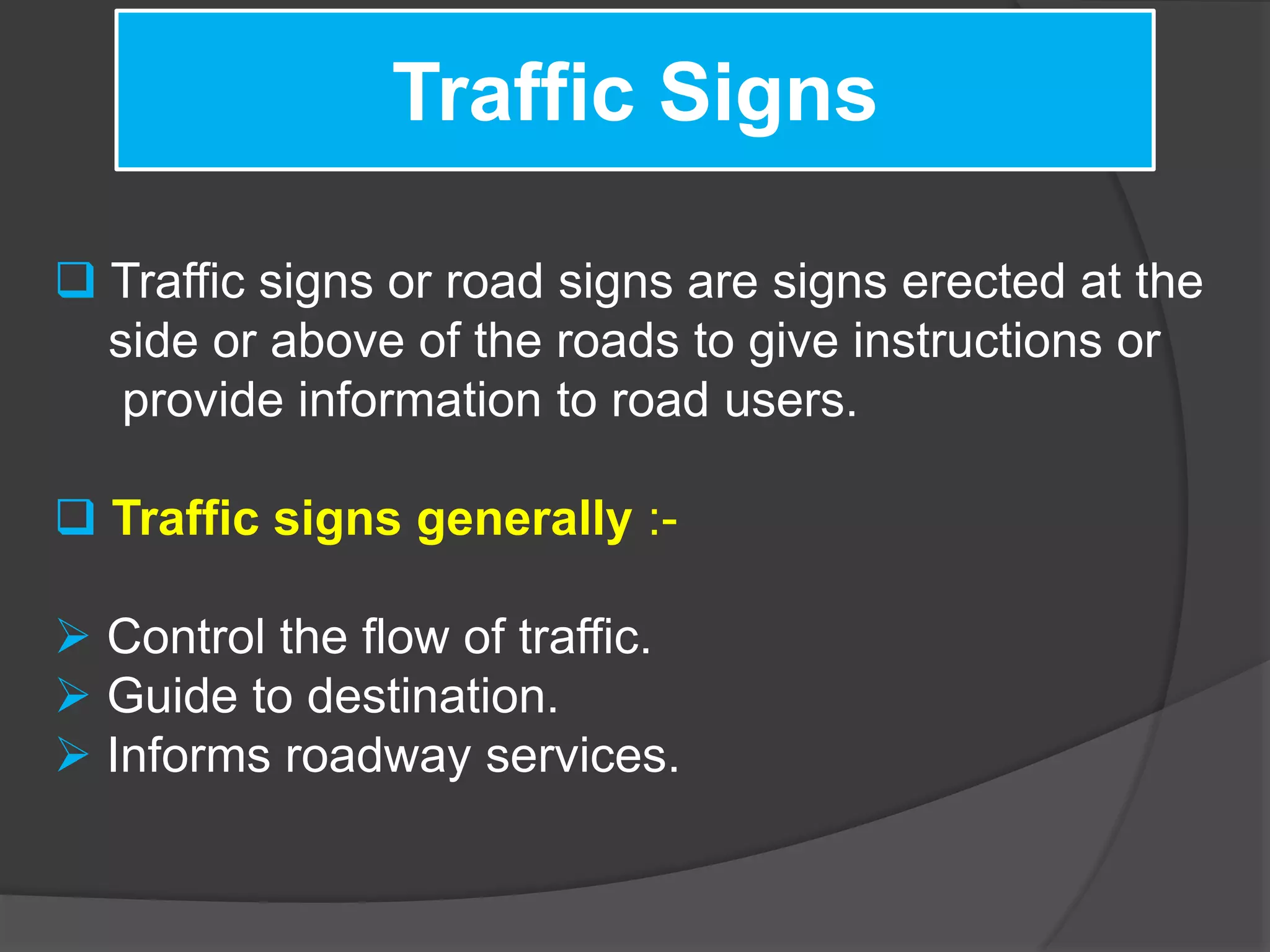 Traffic Signs

❑ Traffic signs or road signs are signs erected at the side or above of the roads to give instructions or provide information to road users.

❑ Traffic signs generally :-

➢ Control the flow of traffic.
➢ Guide to destination.
➢ Informs roadway services.